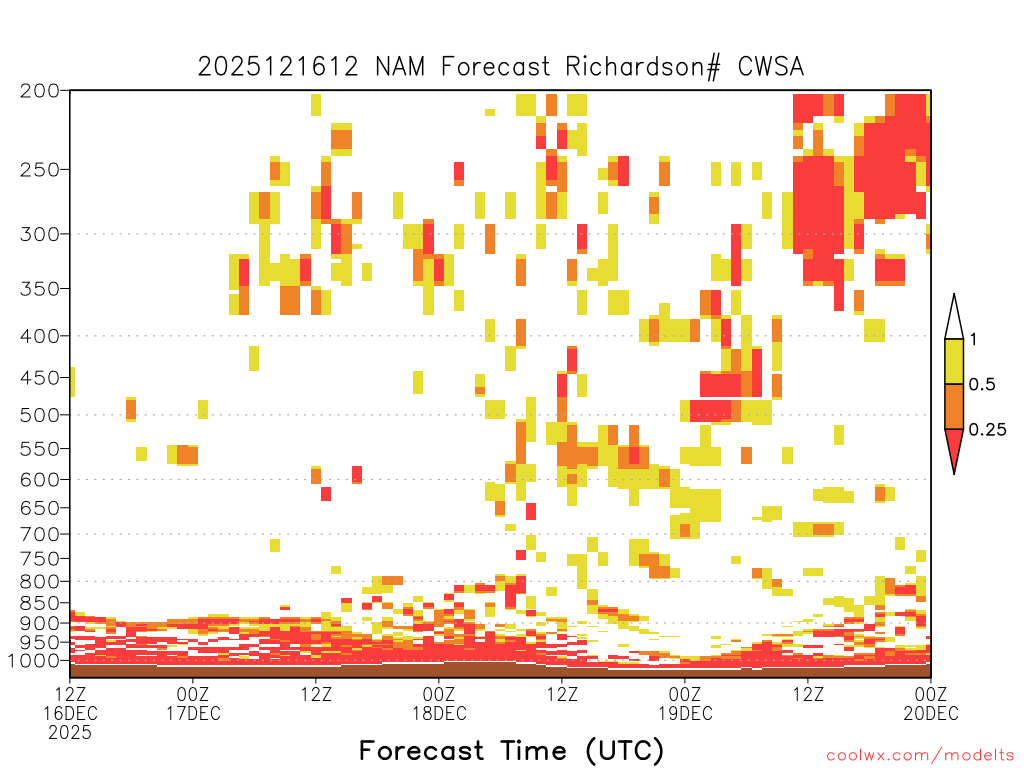 2025121612 NAM Forecast Richardson# CWSA

200
250
300
350
400
450
500
550
600
650
700
750
800
850
900
950
1000

1
0.5
0.25

12Z 16DEC 2025
00Z 17DEC
12Z
00Z 18DEC
12Z
00Z 19DEC
12Z
00Z 20DEC

Forecast Time (UTC)

coolwx.com/modelts